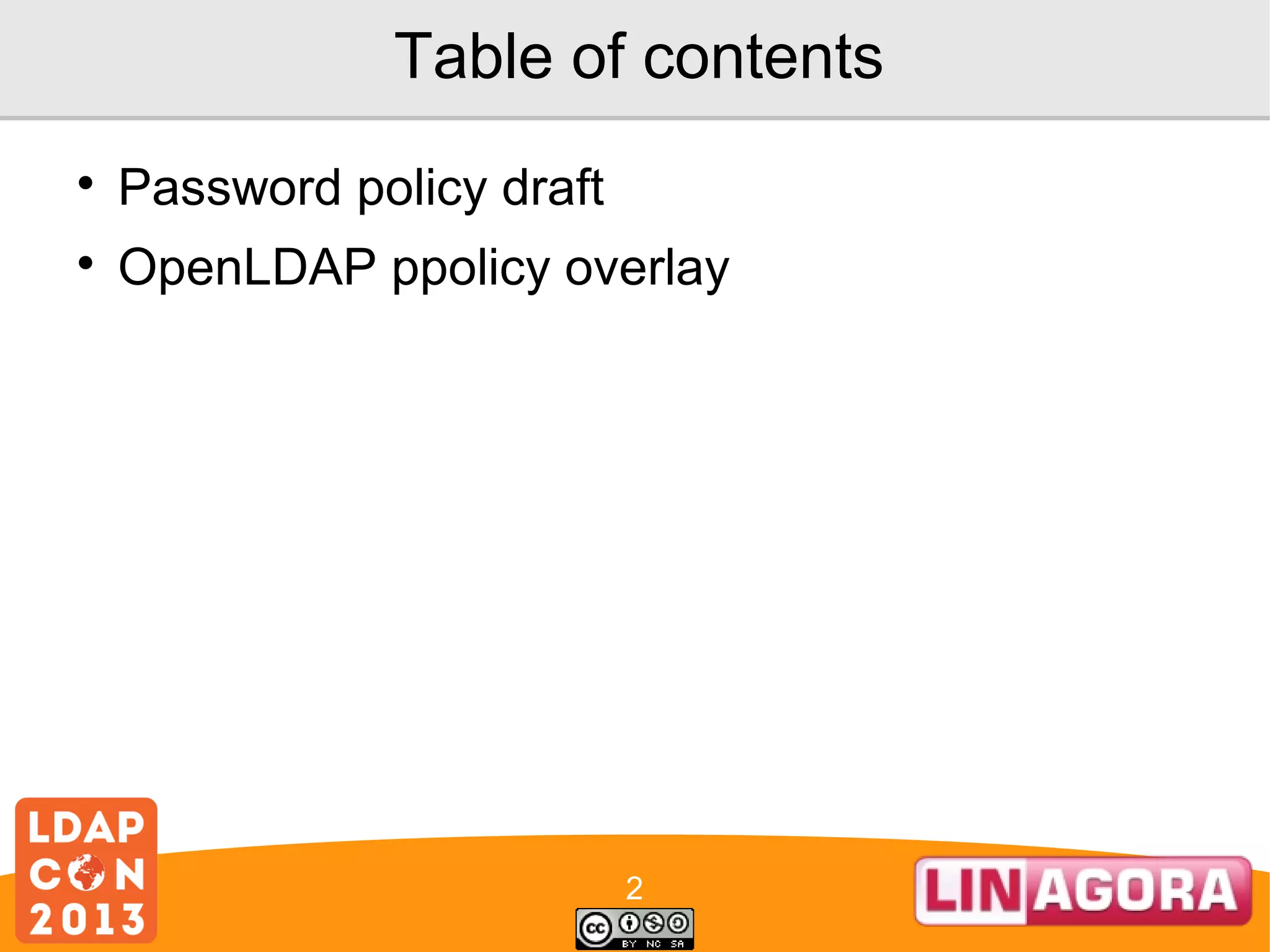 Table of contents

• Password policy draft
• OpenLDAP ppolicy overlay

LDAP
CON
2013

2

cc BY NC SA

LINAGORA